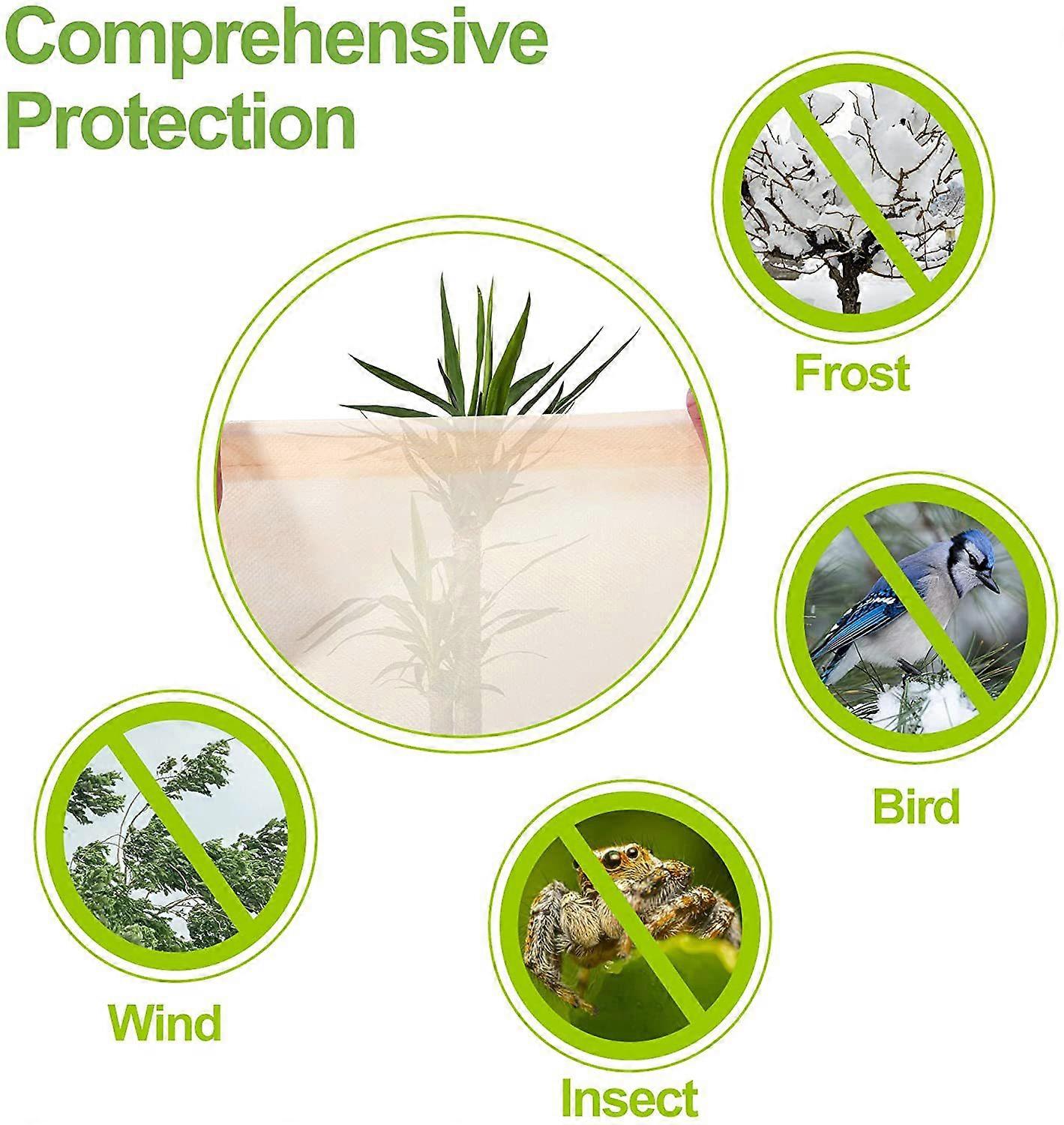 Comprehensive Protection

Frost

Bird

Wind

Insect